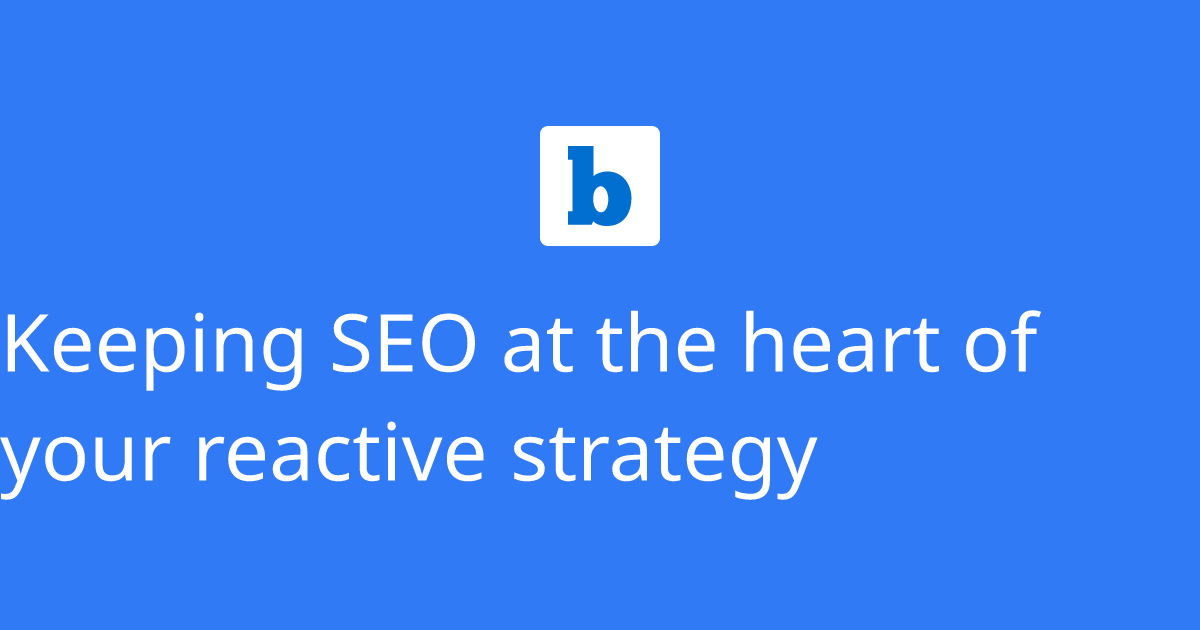 b

Keeping SEO at the heart of your reactive strategy